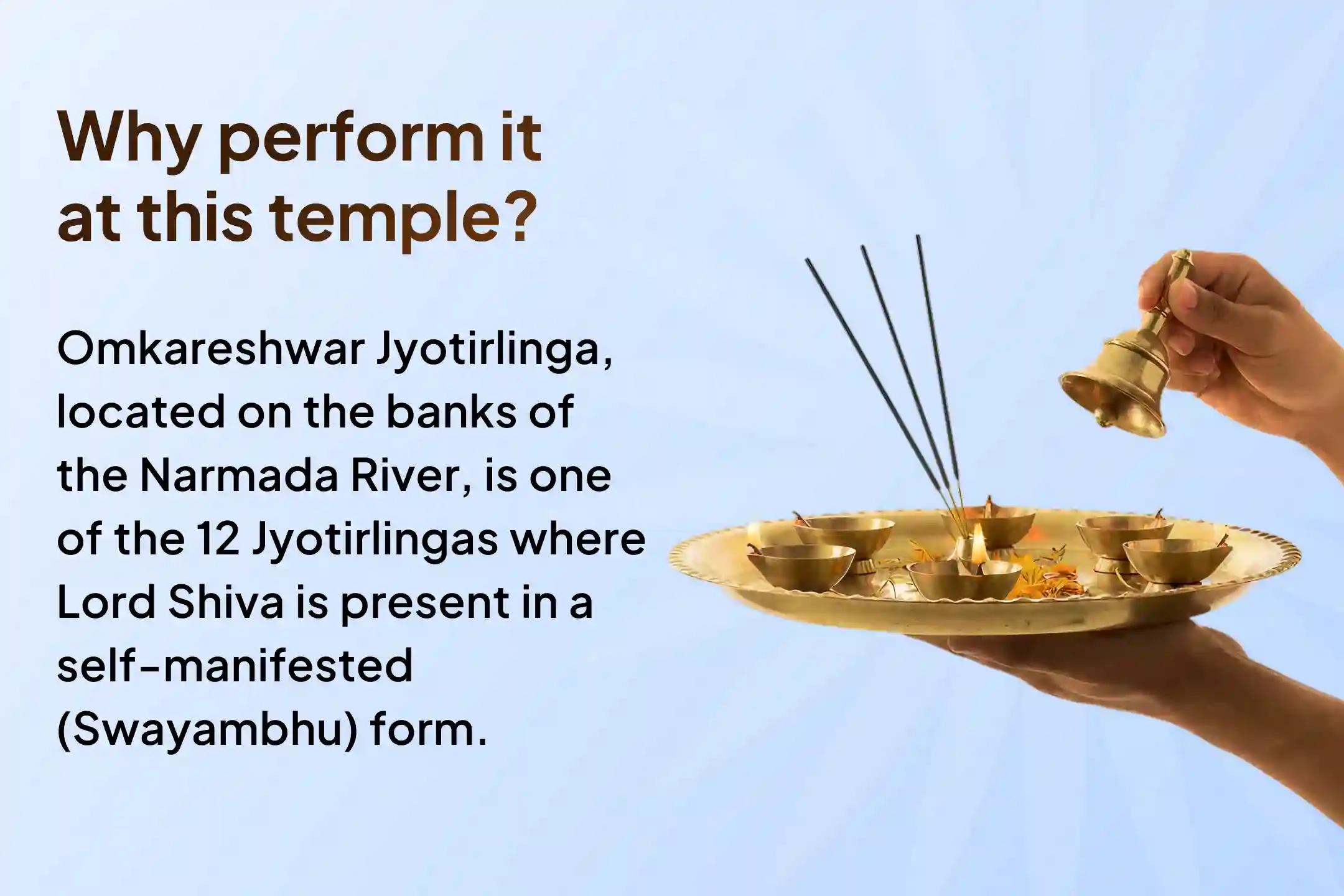 Why perform it at this temple?

Omkareshwar Jyotirlinga, located on the banks of the Narmada River, is one of the 12 Jyotirlingas where Lord Shiva is present in a self-manifested (Swayambhu) form.